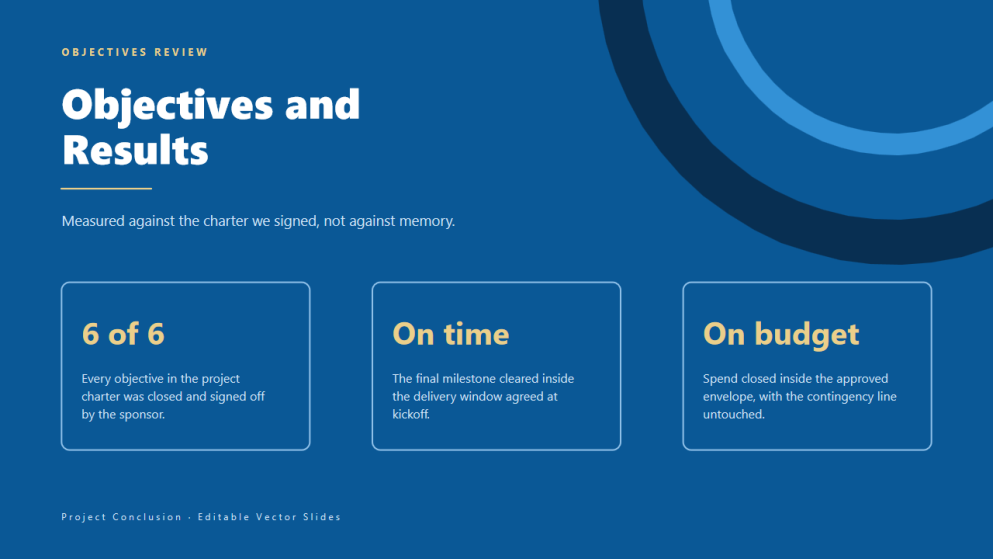 OBJECTIVES REVIEW

Objectives and Results

Measured against the charter we signed, not against memory.

6 of 6

Every objective in the project charter was closed and signed off by the sponsor.

On time

The final milestone cleared inside the delivery window agreed at kickoff.

On budget

Spend closed inside the approved envelope, with the contingency line untouched.

Project Conclusion · Editable Vector Slides